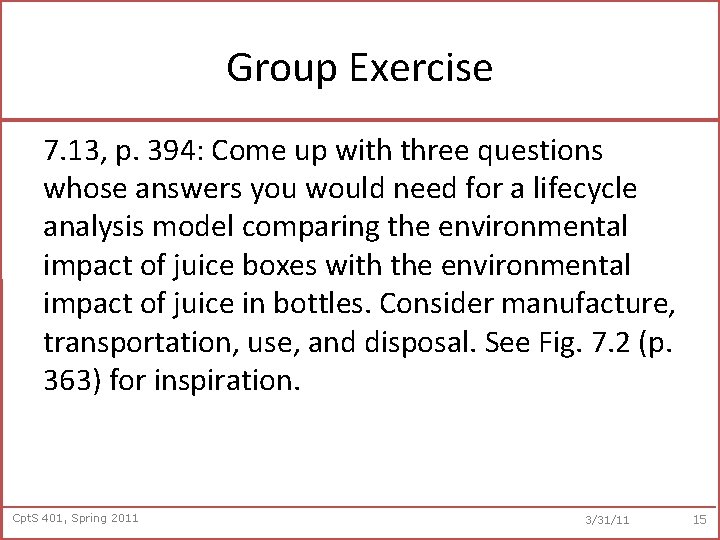 Group Exercise

7.13, p. 394: Come up with three questions whose answers you would need for a lifecycle analysis model comparing the environmental impact of juice boxes with the environmental impact of juice in bottles. Consider manufacture, transportation, use, and disposal. See Fig. 7.2 (p. 363) for inspiration.

CptS 401, Spring 2011

3/31/11

15